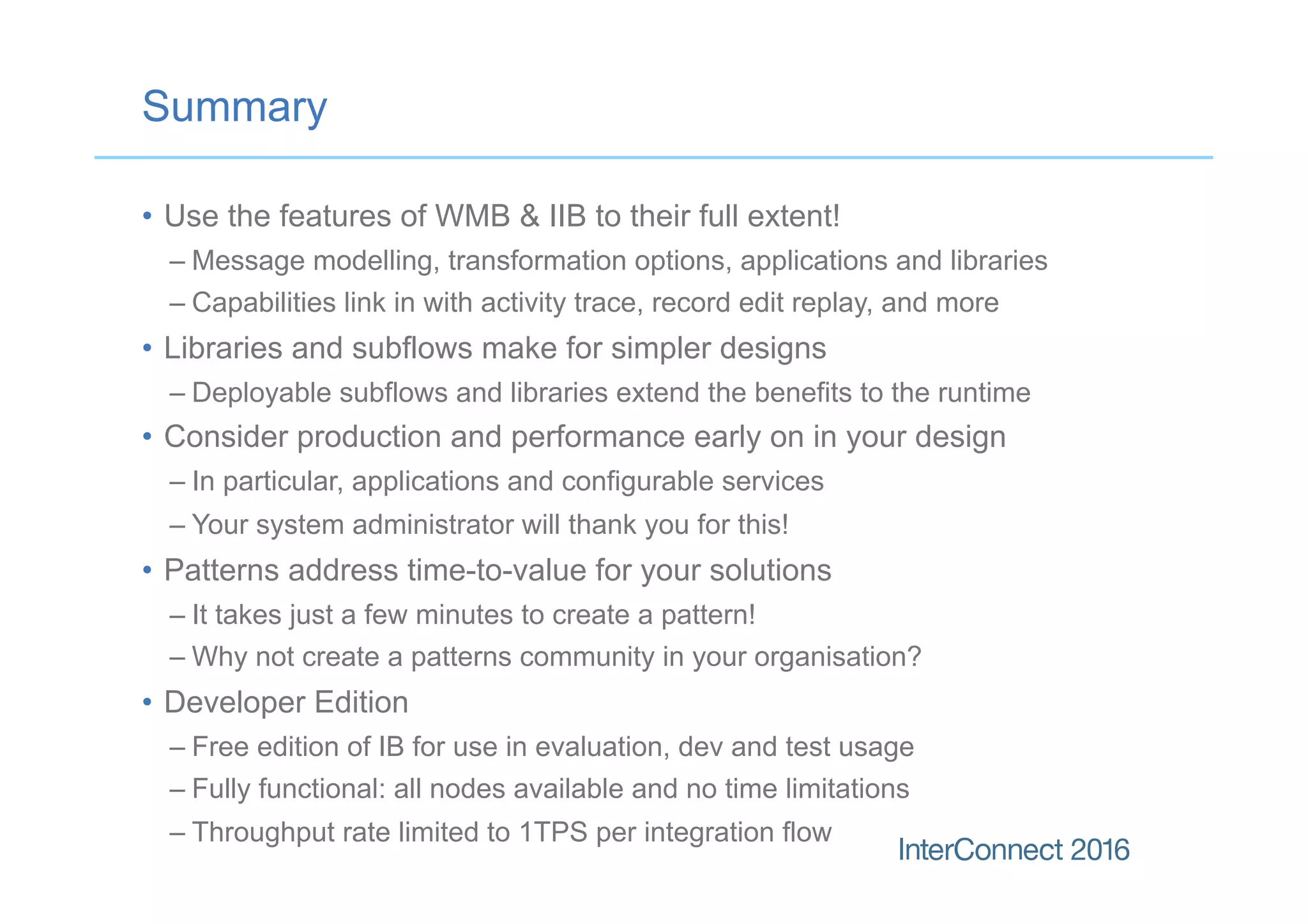 Summary

• Use the features of WMB & IIB to their full extent!
– Message modelling, transformation options, applications and libraries
– Capabilities link in with activity trace, record edit replay, and more
• Libraries and subflows make for simpler designs
– Deployable subflows and libraries extend the benefits to the runtime
• Consider production and performance early on in your design
– In particular, applications and configurable services
– Your system administrator will thank you for this!
• Patterns address time-to-value for your solutions
– It takes just a few minutes to create a pattern!
– Why not create a patterns community in your organisation?
• Developer Edition
– Free edition of IB for use in evaluation, dev and test usage
– Fully functional: all nodes available and no time limitations
– Throughput rate limited to 1TPS per integration flow

InterConnect 2016